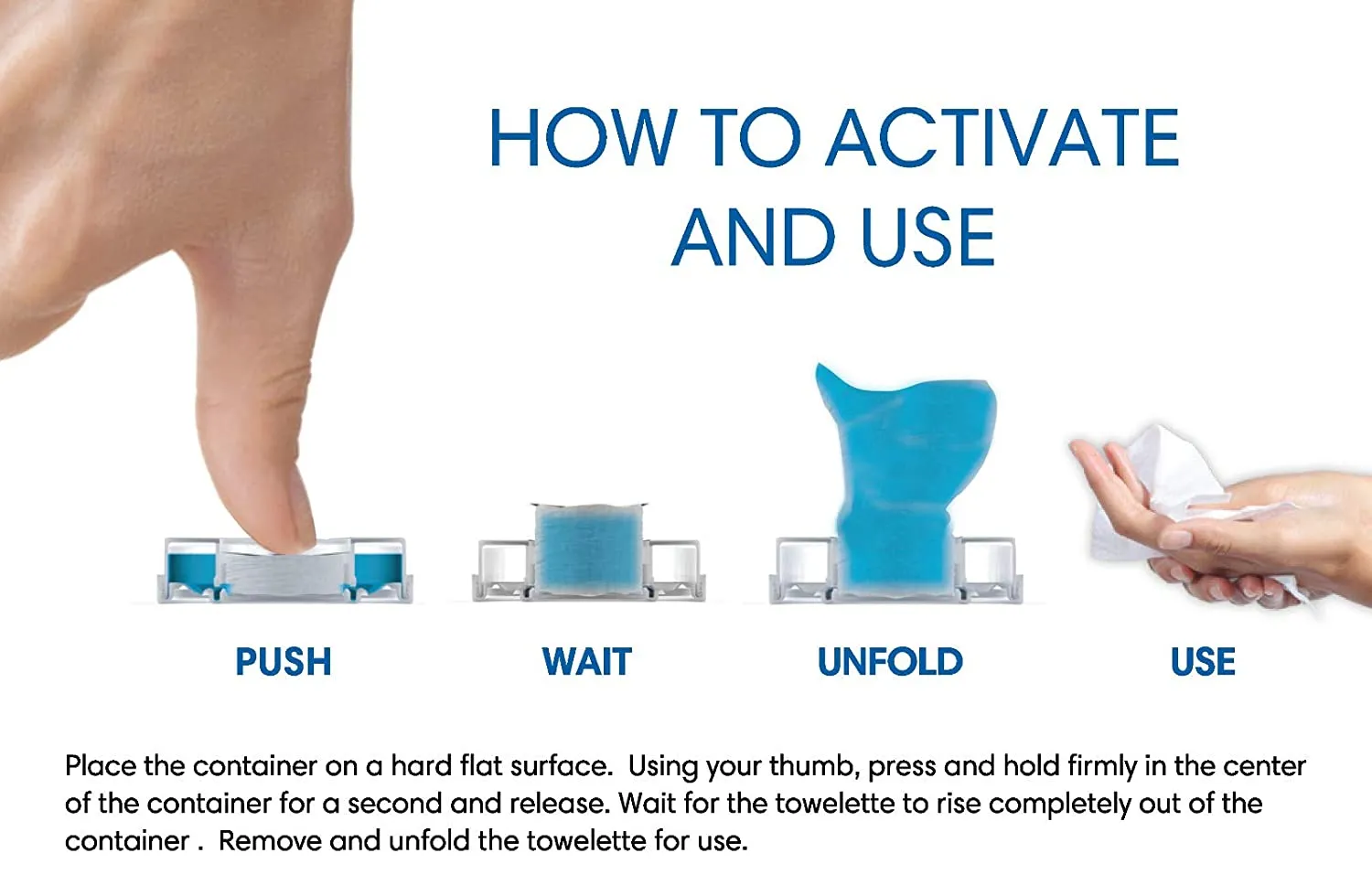 HOW TO ACTIVATE AND USE

PUSH

WAIT

UNFOLD

USE

Place the container on a hard flat surface. Using your thumb, press and hold firmly in the center of the container for a second and release. Wait for the towelette to rise completely out of the container . Remove and unfold the towelette for use.